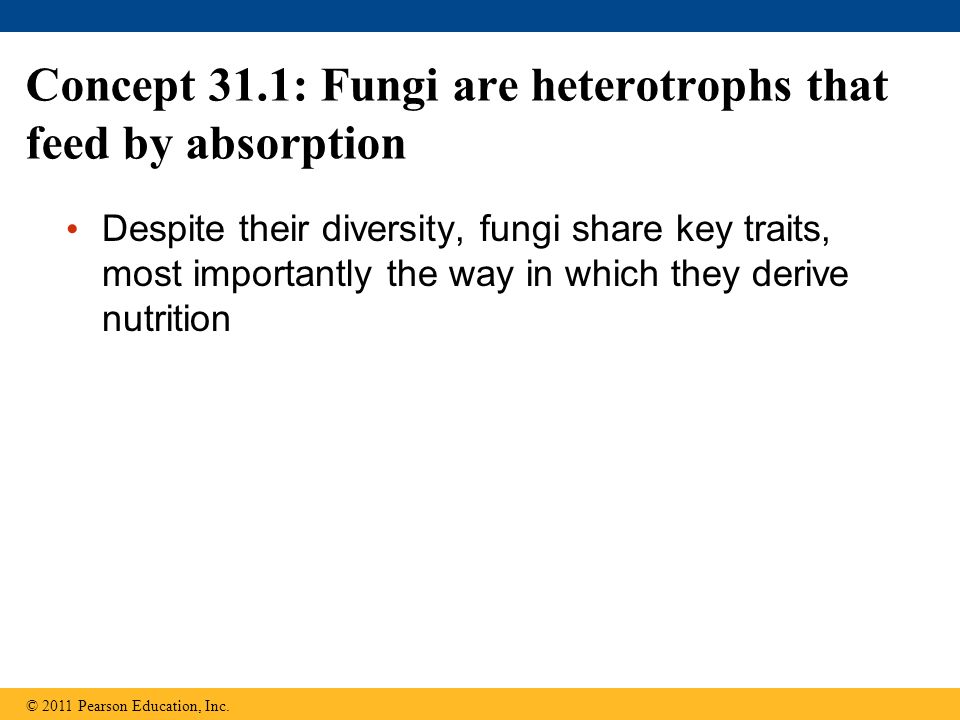 Concept 31.1: Fungi are heterotrophs that feed by absorption

• Despite their diversity, fungi share key traits, most importantly the way in which they derive nutrition

© 2011 Pearson Education, Inc.